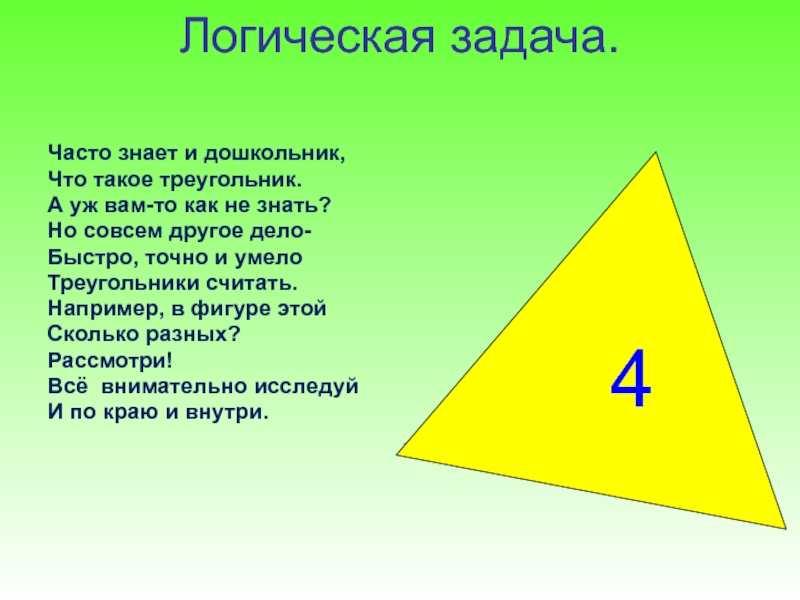 Логическая задача.

Часто знает и дошкольник,
Что такое треугольник.
А уж вам-то как не знать?
Но совсем другое дело-
Быстро, точно и умело
Треугольники считать.
Например, в фигуре этой
Сколько разных?
Рассмотри!
Всё внимательно исследуй
И по краю и внутри.

4